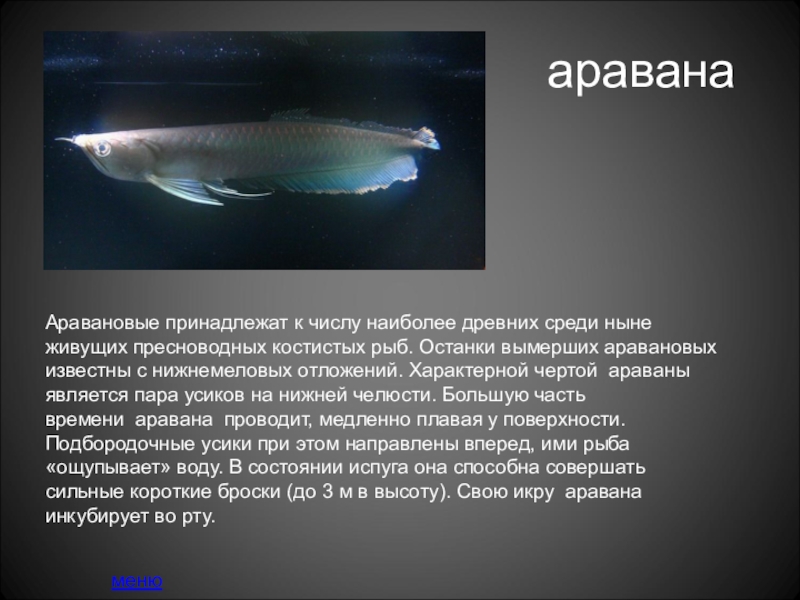 аравана

Аравановые принадлежат к числу наиболее древних среди ныне живущих пресноводных костистых рыб. Останки вымерших аравановых известны с нижнемеловых отложений. Характерной чертой араваны является пара усиков на нижней челюсти. Большую часть времени аравана проводит, медленно плавая у поверхности. Подбородочные усики при этом направлены вперед, ими рыба «ощупывает» воду. В состоянии испуга она способна совершать сильные короткие броски (до 3 м в высоту). Свою икру аравана инкубирует во рту.

меню